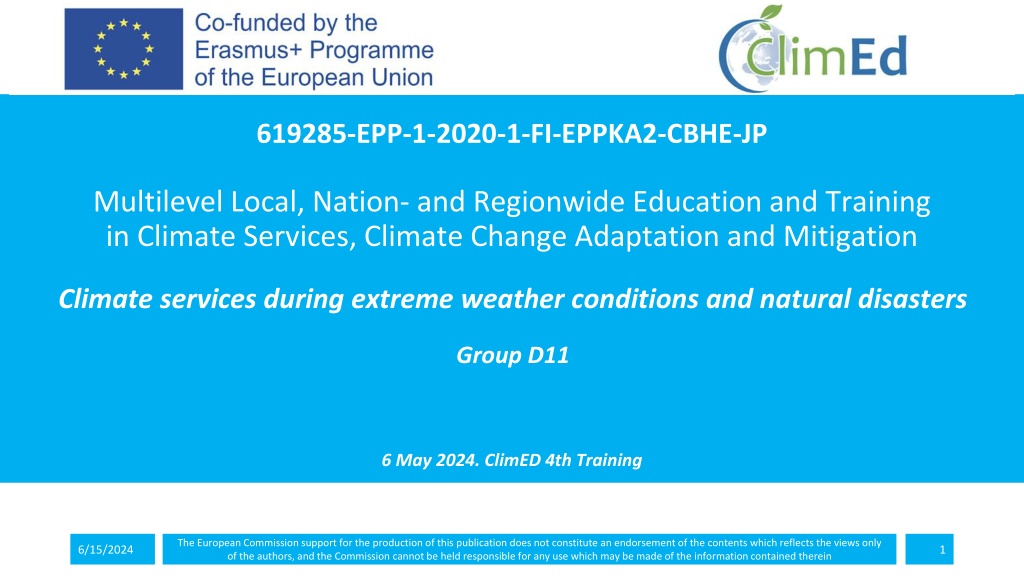 Co-funded by the Erasmus+ Programme of the European Union

ClimEd

619285-EPP-1-2020-1-FI-EPPKA2-CBHE-JP

Multilevel Local, Nation- and Regionwide Education and Training in Climate Services, Climate Change Adaptation and Mitigation

Climate services during extreme weather conditions and natural disasters

Group D11

6 May 2024. ClimED 4th Training

6/15/2024

The European Commission support for the production of this publication does not constitute an endorsement of the contents which reflects the views only of the authors, and the Commission cannot be held responsible for any use which may be made of the information contained therein

1